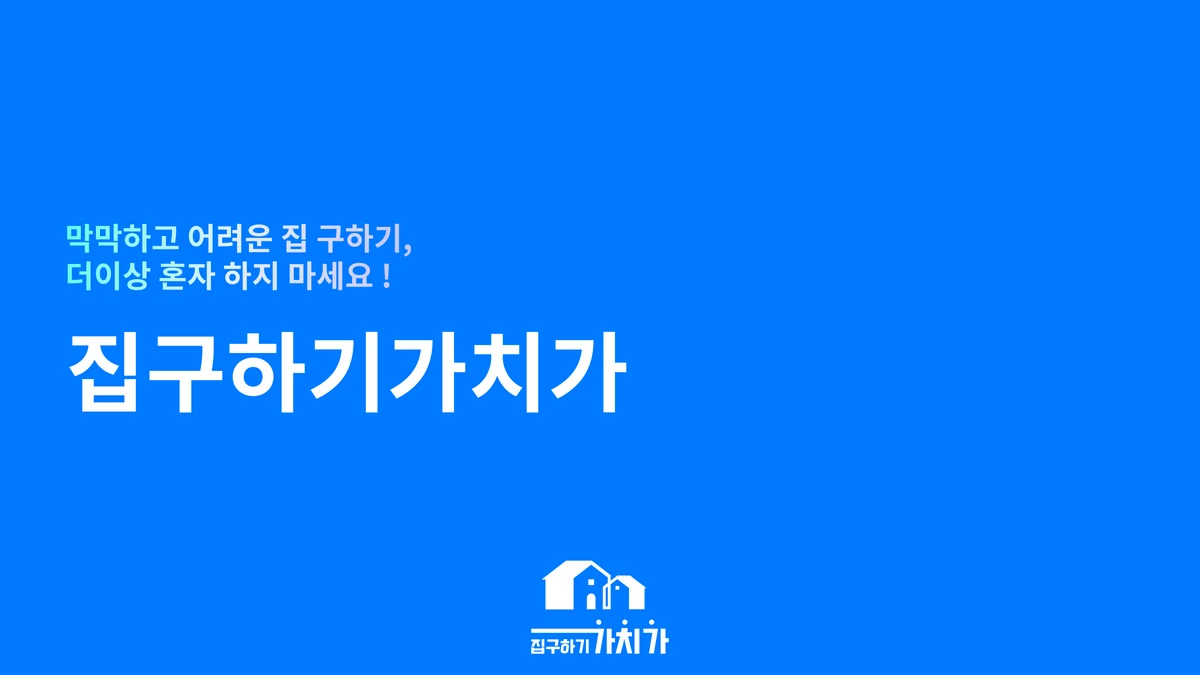 막막하고 어려운 집 구하기,
더이상 혼자 하지 마세요 !

집구하기가치가

집구하기가치가